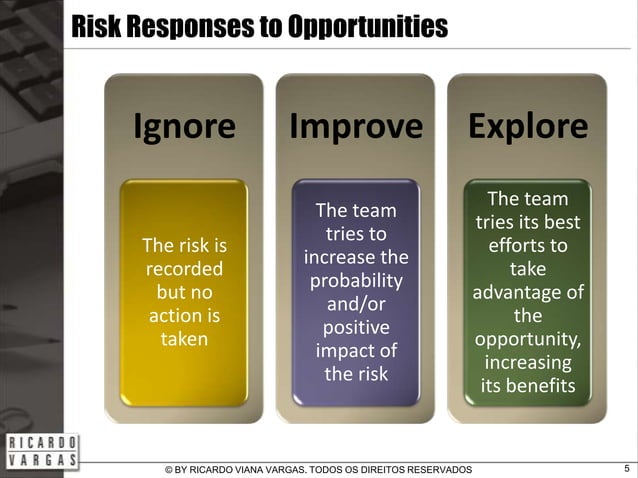 Risk Responses to Opportunities

Ignore

The risk is recorded but no action is taken

Improve

The team tries to increase the probability and/or positive impact of the risk

Explore

The team tries its best efforts to take advantage of the opportunity, increasing its benefits

RICARDO VARGAS

© BY RICARDO VIANA VARGAS. TODOS OS DIREITOS RESERVADOS

5